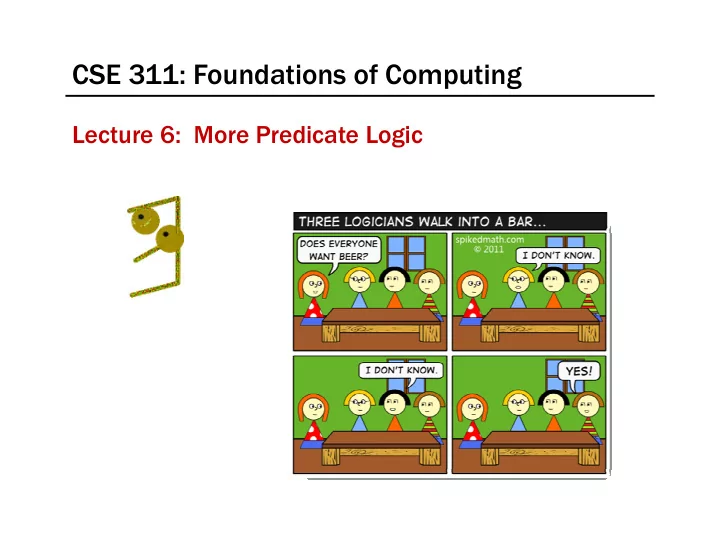 CSE 311: Foundations of Computing

Lecture 6: More Predicate Logic

THREE LOGICIANS WALK INTO A BAR...

DOES EVERYONE WANT BEER?

spikedmath.com
© 2011

I DON'T KNOW.

I DON'T KNOW.

YES!